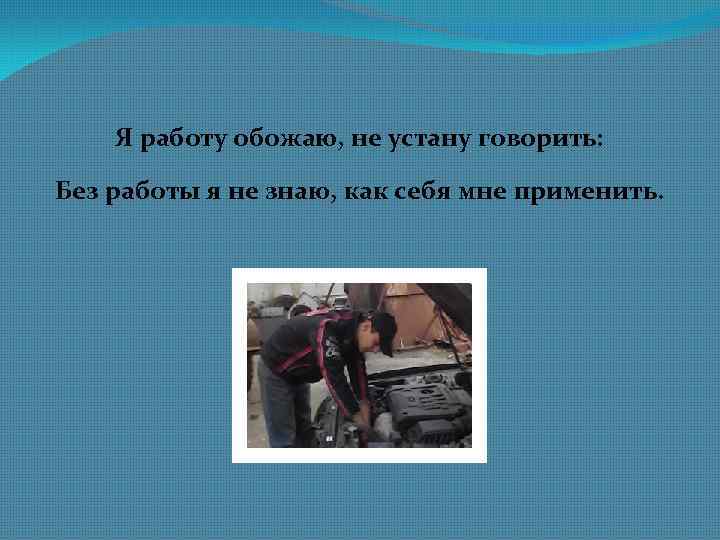 Я работу обожаю, не устану говорить:

Без работы я не знаю, как себя мне применить.